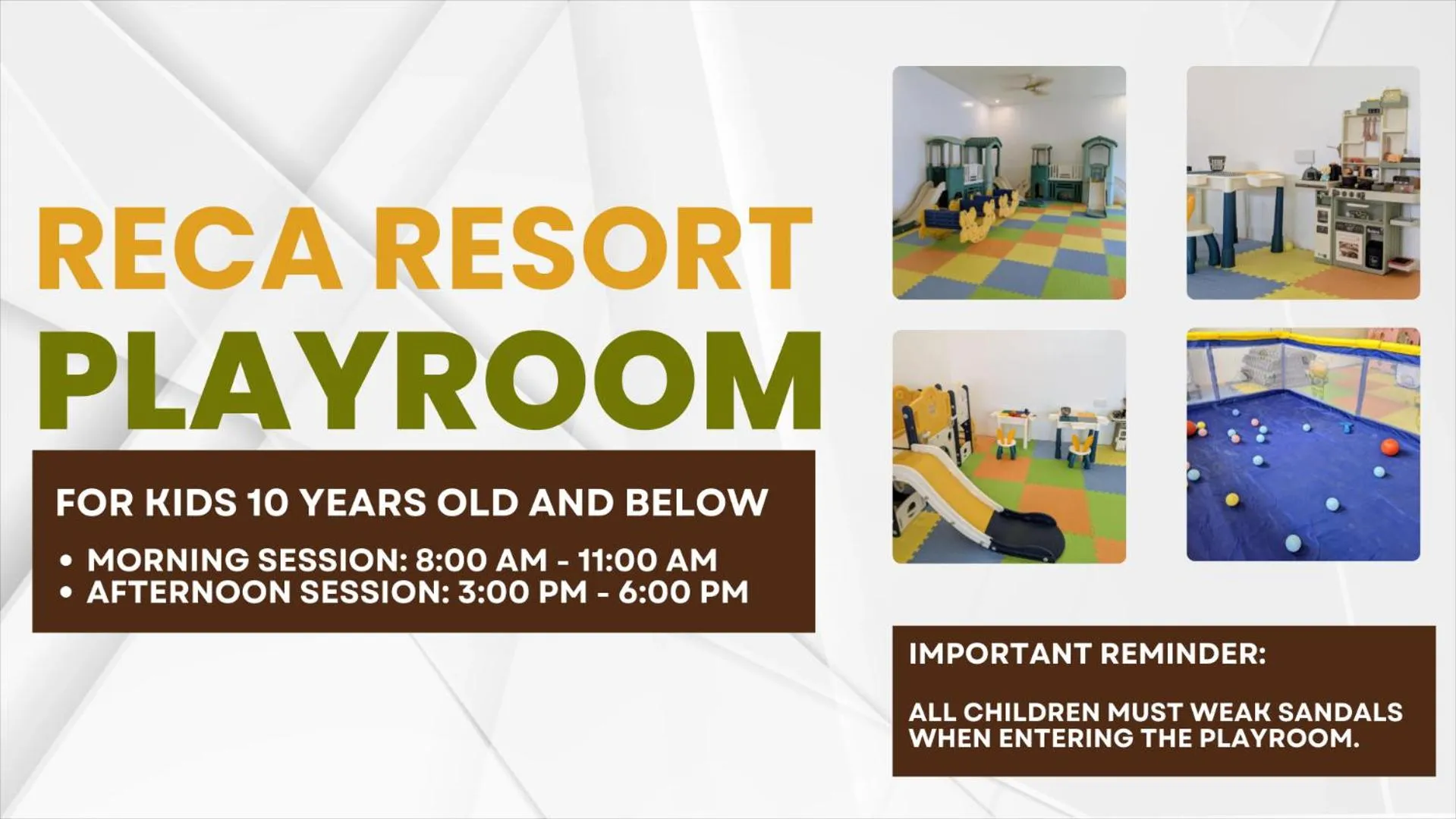 RECA RESORT
PLAYROOM

FOR KIDS 10 YEARS OLD AND BELOW

• MORNING SESSION: 8:00 AM - 11:00 AM
• AFTERNOON SESSION: 3:00 PM - 6:00 PM

IMPORTANT REMINDER:

ALL CHILDREN MUST WEAK SANDALS WHEN ENTERING THE PLAYROOM.